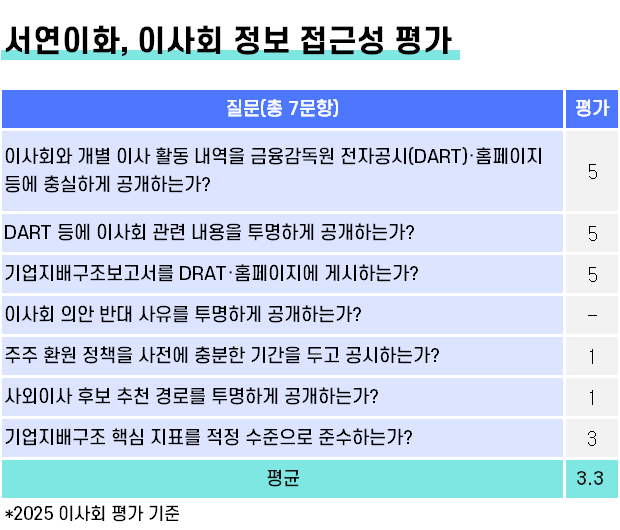 서연이화, 이사회 정보 접근성 평가

| 질문(총 7문항) | 평가 |
|---|---|
| 이사회와 개별 이사 활동 내역을 금융감독원 전자공시(DART)·홈페이지 등에 충실하게 공개하는가? | 5 |
| DART 등에 이사회 관련 내용을 투명하게 공개하는가? | 5 |
| 기업지배구조보고서를 DRAT·홈페이지에 게시하는가? | 5 |
| 이사회 의안 반대 사유를 투명하게 공개하는가? | - |
| 주주 환원 정책을 사전에 충분한 기간을 두고 공시하는가? | 1 |
| 사외이사 후보 추천 경로를 투명하게 공개하는가? | 1 |
| 기업지배구조 핵심 지표를 적정 수준으로 준수하는가? | 3 |
| 평균 | 3.3 |

*2025 이사회 평가 기준